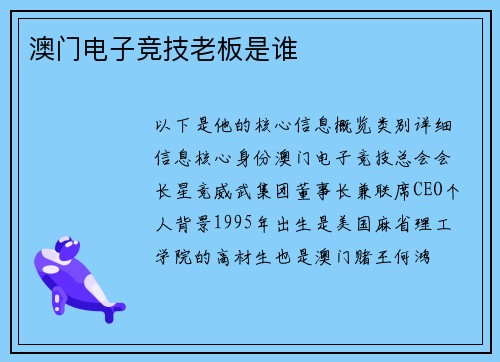 澳门电子竞技老板是谁

以下是他的核心信息概览类别详细信息核心身份澳门电子竞技总会会长星竞威武集团董事长兼联席CEO个人背景1995年出生是美国麻省理工学院的高材生也是澳门赌王何鸿